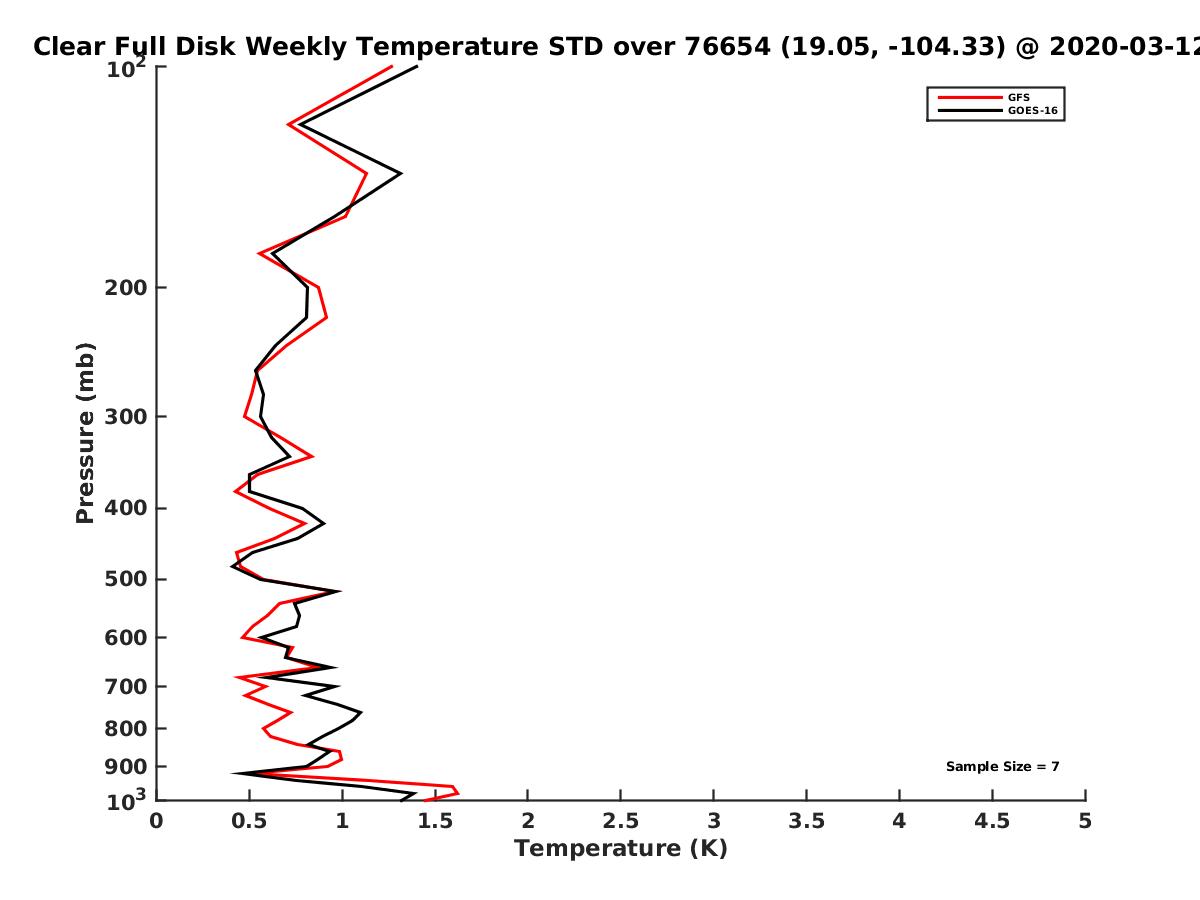 Clear Full Disk Weekly Temperature STD over 76654 (19.05, -104.33) @ 2020-03-12

GFS
GOES-16

Pressure (mb)

$10^2$
200
300
400
500
600
700
800
900
$10^3$

Sample Size = 7

0
0.5
1
1.5
2
2.5
3
3.5
4
4.5
5

Temperature (K)